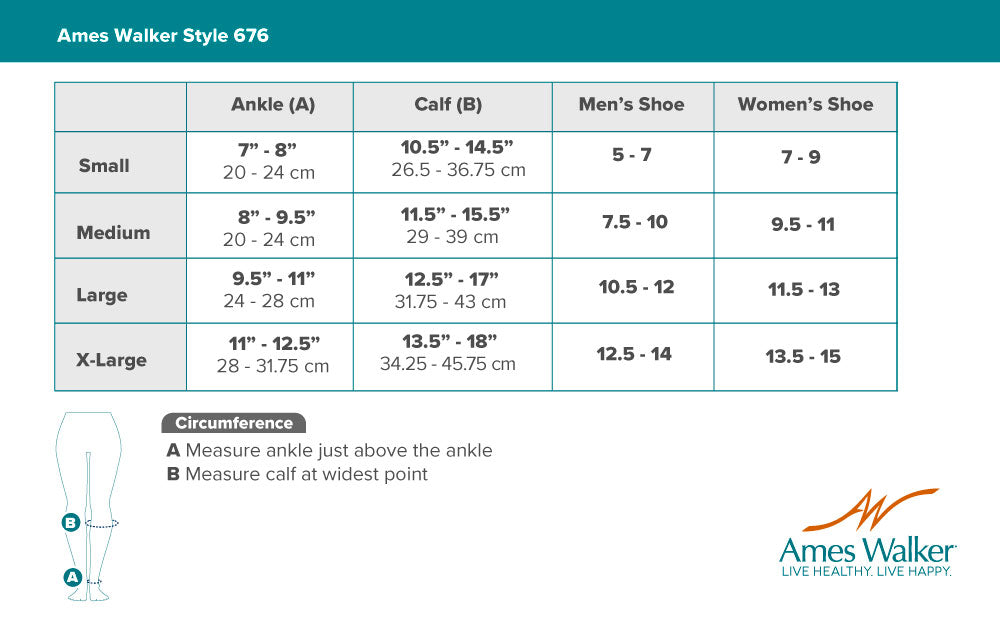 Ames Walker Style 676

| | Ankle (A) | Calf (B) | Men's Shoe | Women's Shoe |
|---|---|---|---|---|
| Small | 7" - 8" 20 - 24 cm | 10.5" - 14.5" 26.5 - 36.75 cm | 5 - 7 | 7 - 9 |
| Medium | 8" - 9.5" 20 - 24 cm | 11.5" - 15.5" 29 - 39 cm | 7.5 - 10 | 9.5 - 11 |
| Large | 9.5" - 11" 24 - 28 cm | 12.5" - 17" 31.75 - 43 cm | 10.5 - 12 | 11.5 - 13 |
| X-Large | 11" - 12.5" 28 - 31.75 cm | 13.5" - 18" 34.25 - 45.75 cm | 12.5 - 14 | 13.5 - 15 |

B

A

Circumference
A Measure ankle just above the ankle
B Measure calf at widest point

Ames Walker
LIVE HEALTHY. LIVE HAPPY.